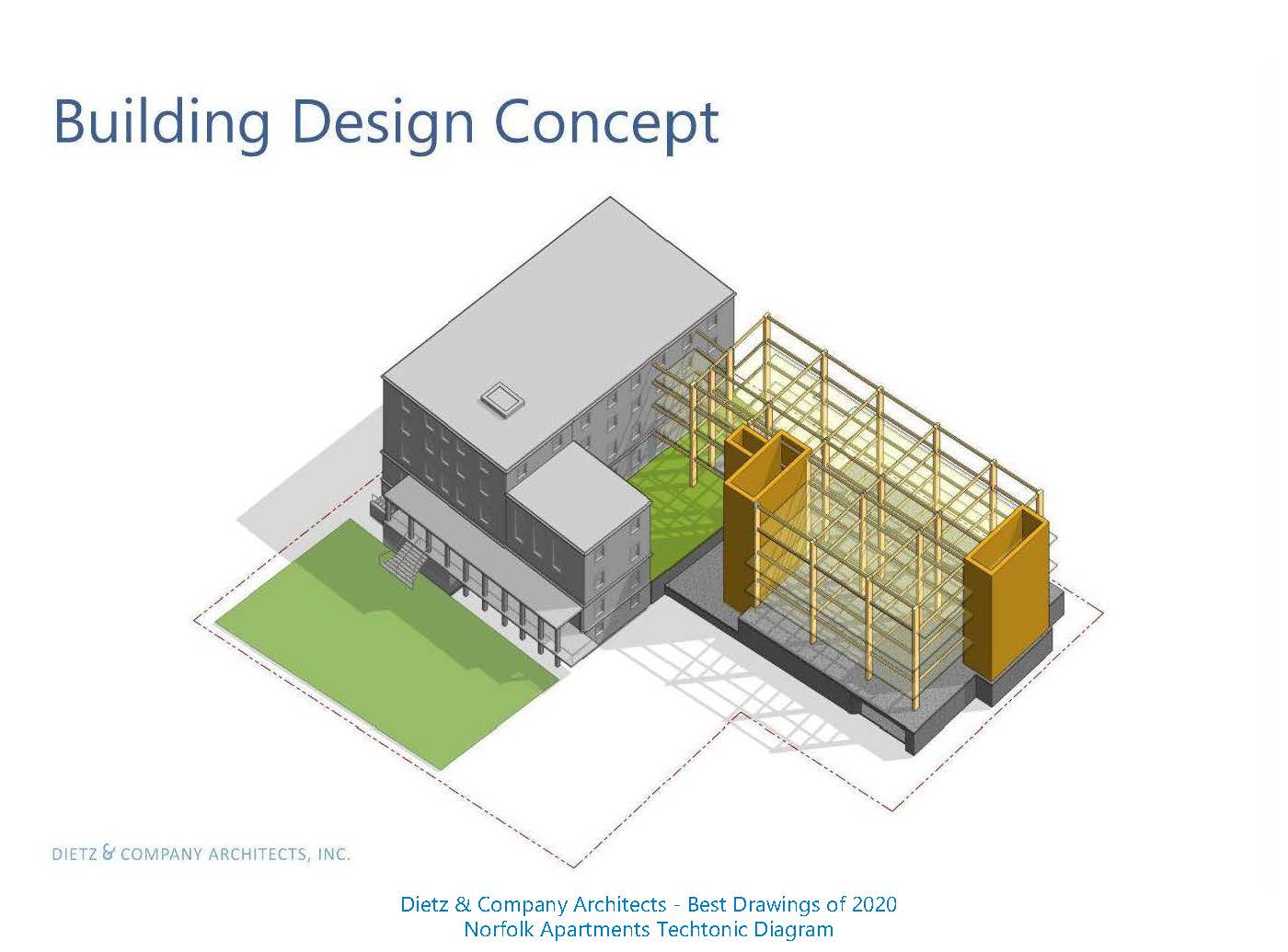 Building Design Concept

DIETZ & COMPANY ARCHITECTS, INC.

Dietz & Company Architects - Best Drawings of 2020
Norfolk Apartments Techtonic Diagram